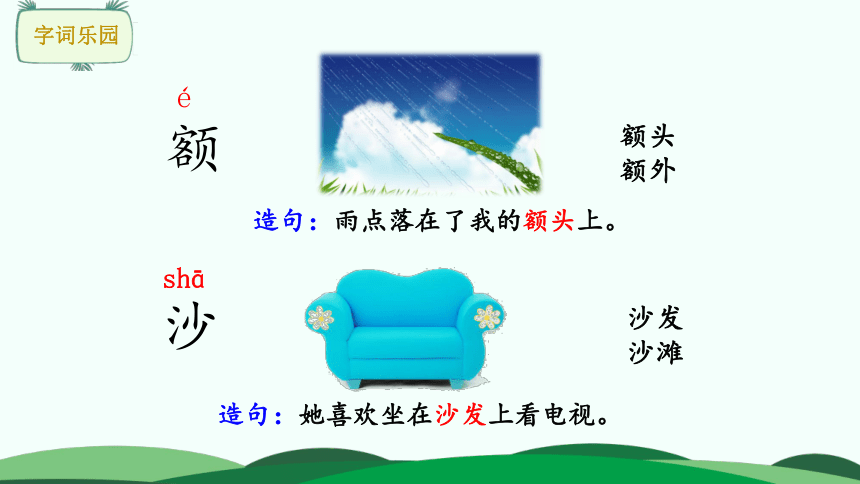 字词乐园

é
额

额头
额外

造句：雨点落在了我的额头上。

shā
沙

沙发
沙滩

造句：她喜欢坐在沙发上看电视。